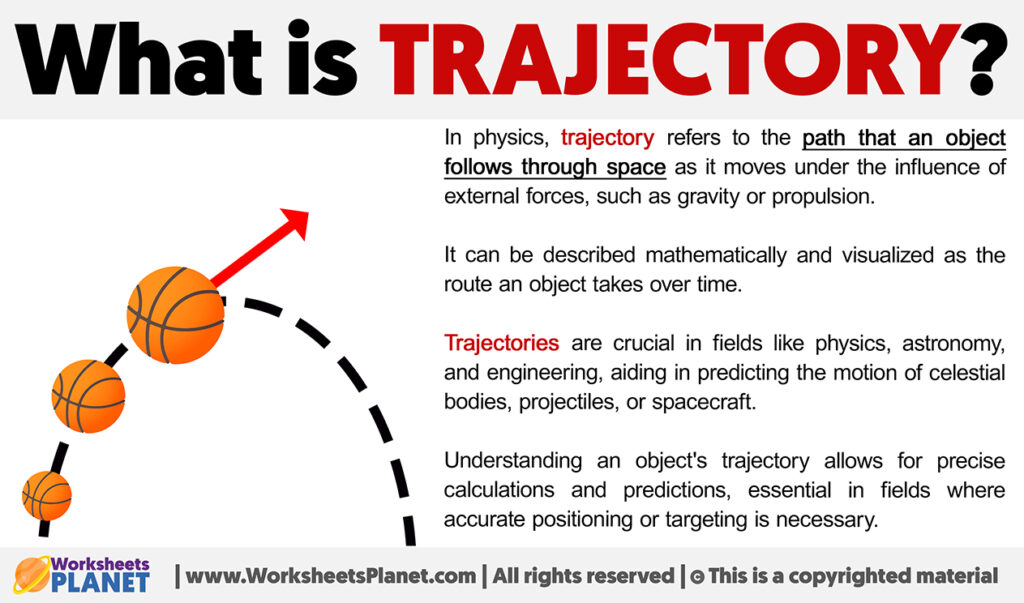 What is TRAJECTORY?

In physics, trajectory refers to the path that an object follows through space as it moves under the influence of external forces, such as gravity or propulsion.

It can be described mathematically and visualized as the route an object takes over time.

Trajectories are crucial in fields like physics, astronomy, and engineering, aiding in predicting the motion of celestial bodies, projectiles, or spacecraft.

Understanding an object's trajectory allows for precise calculations and predictions, essential in fields where accurate positioning or targeting is necessary.

Worksheets PLANET | www.WorksheetsPlanet.com | All rights reserved | © This is a copyrighted material